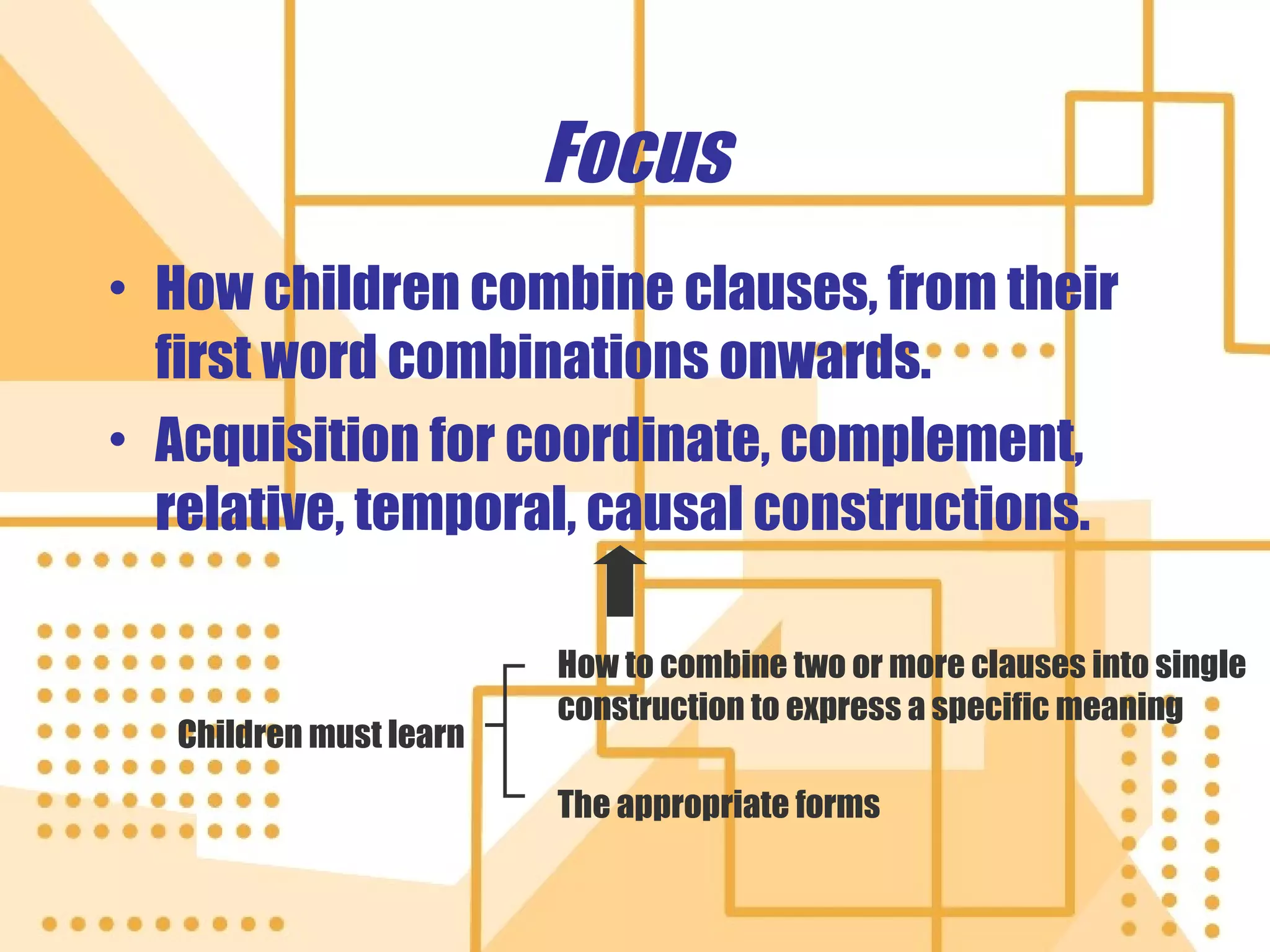 Focus

• How children combine clauses, from their first word combinations onwards.
• Acquisition for coordinate, complement, relative, temporal, causal constructions.

Children must learn

How to combine two or more clauses into single construction to express a specific meaning

The appropriate forms